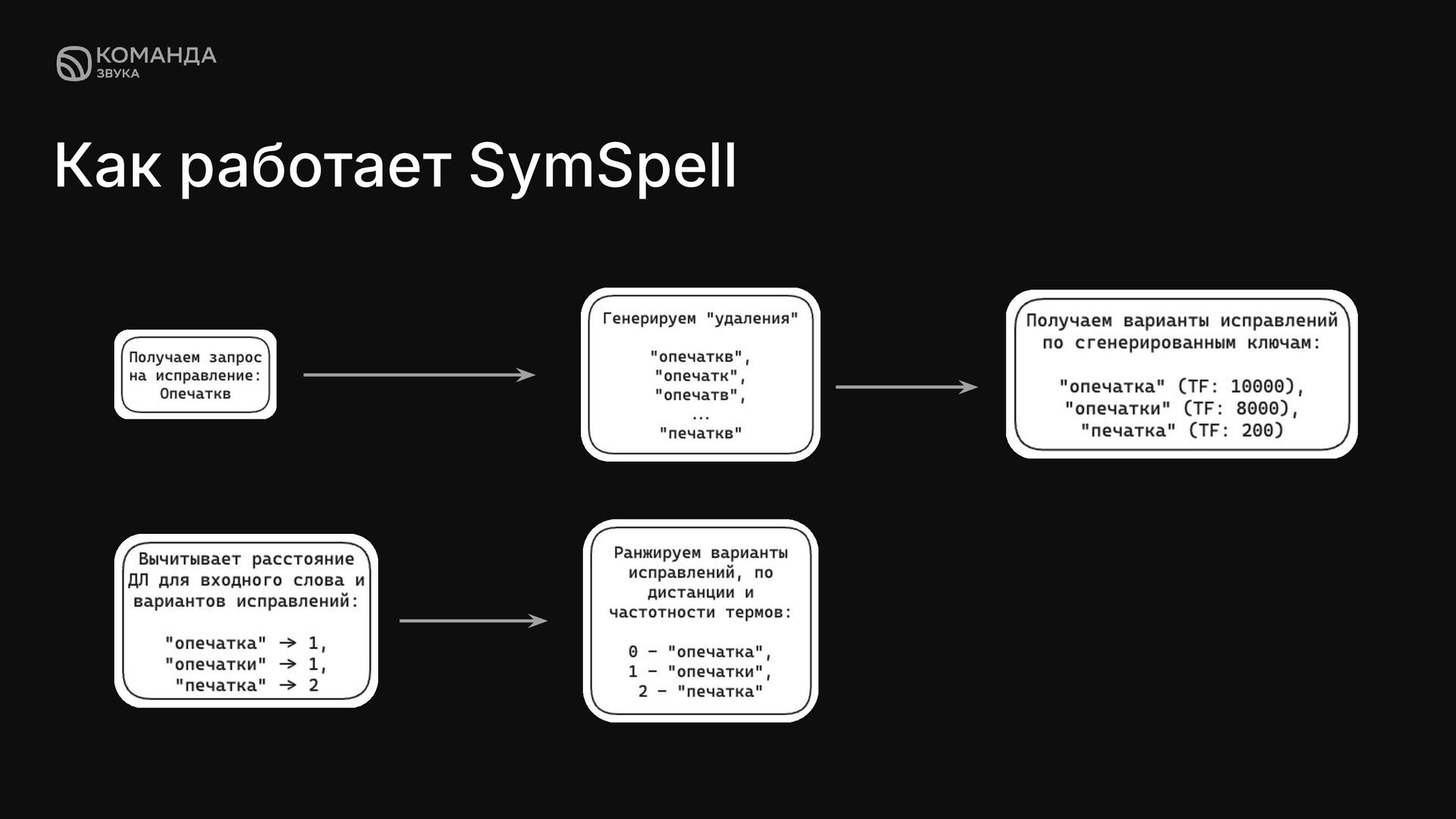 КОМАНДА ЗВУКА

Как работает SymSpell

Получаем запрос на исправление: Опечаткв

Генерируем "удаления"

"опечаткв",
"опечатк",
"опечатв",
...
"печаткв"

Получаем варианты исправлений по сгенерированным ключам:

"опечатка" (TF: 10000),
"опечатки" (TF: 8000),
"печатка" (TF: 200)

Вычитывает расстояние ДЛ для входного слова и вариантов исправлений:

"опечатка" → 1,
"опечатки" → 1,
"печатка" → 2

Ранжируем варианты исправлений, по дистанции и частотности термов:

0 - "опечатка",
1 - "опечатки",
2 - "печатка"